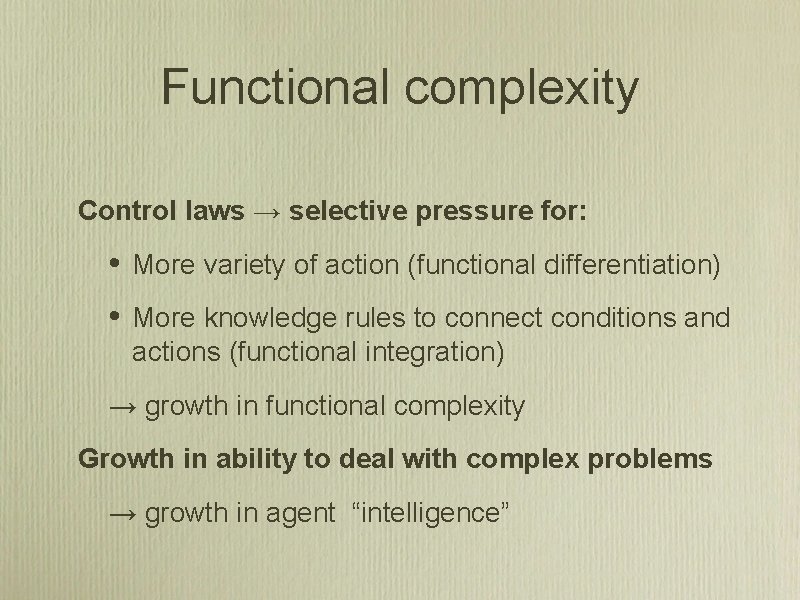 Functional complexity

Control laws → selective pressure for:

• More variety of action (functional differentiation)

• More knowledge rules to connect conditions and actions (functional integration)

→ growth in functional complexity

Growth in ability to deal with complex problems

→ growth in agent "intelligence"